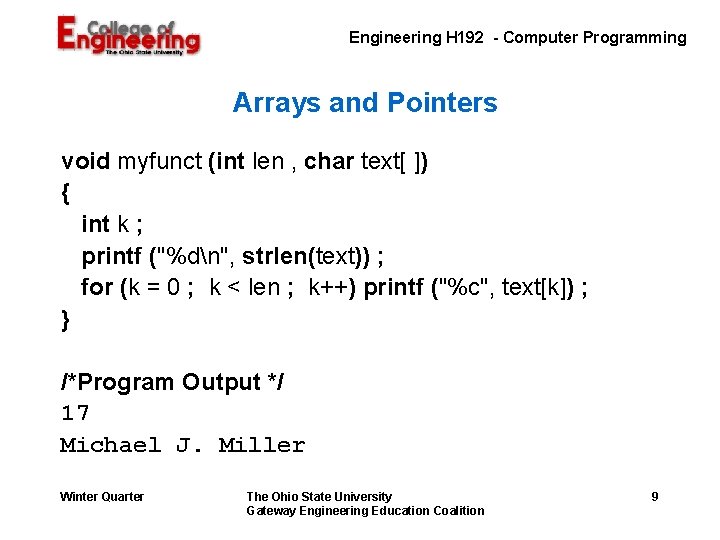 College of Engineering
The Ohio State University

Engineering H192 - Computer Programming

Arrays and Pointers

void myfunct (int len , char text[ ])
{
int k ;
printf ("%d\n", strlen(text)) ;
for (k = 0 ; k < len ; k++) printf ("%c", text[k]) ;
}

/*Program Output */
17
Michael J. Miller

Winter Quarter

The Ohio State University
Gateway Engineering Education Coalition

9